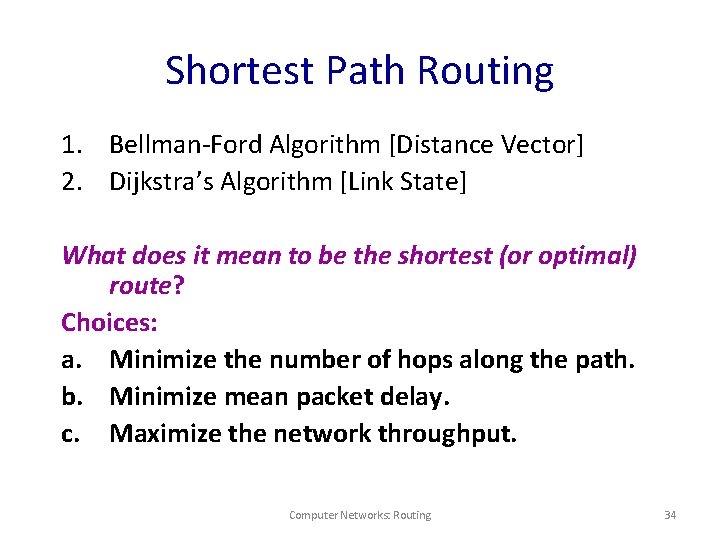 Shortest Path Routing

1. Bellman-Ford Algorithm [Distance Vector]
2. Dijkstra's Algorithm [Link State]

What does it mean to be the shortest (or optimal) route?

Choices:

a. Minimize the number of hops along the path.
b. Minimize mean packet delay.
c. Maximize the network throughput.

Computer Networks: Routing

34